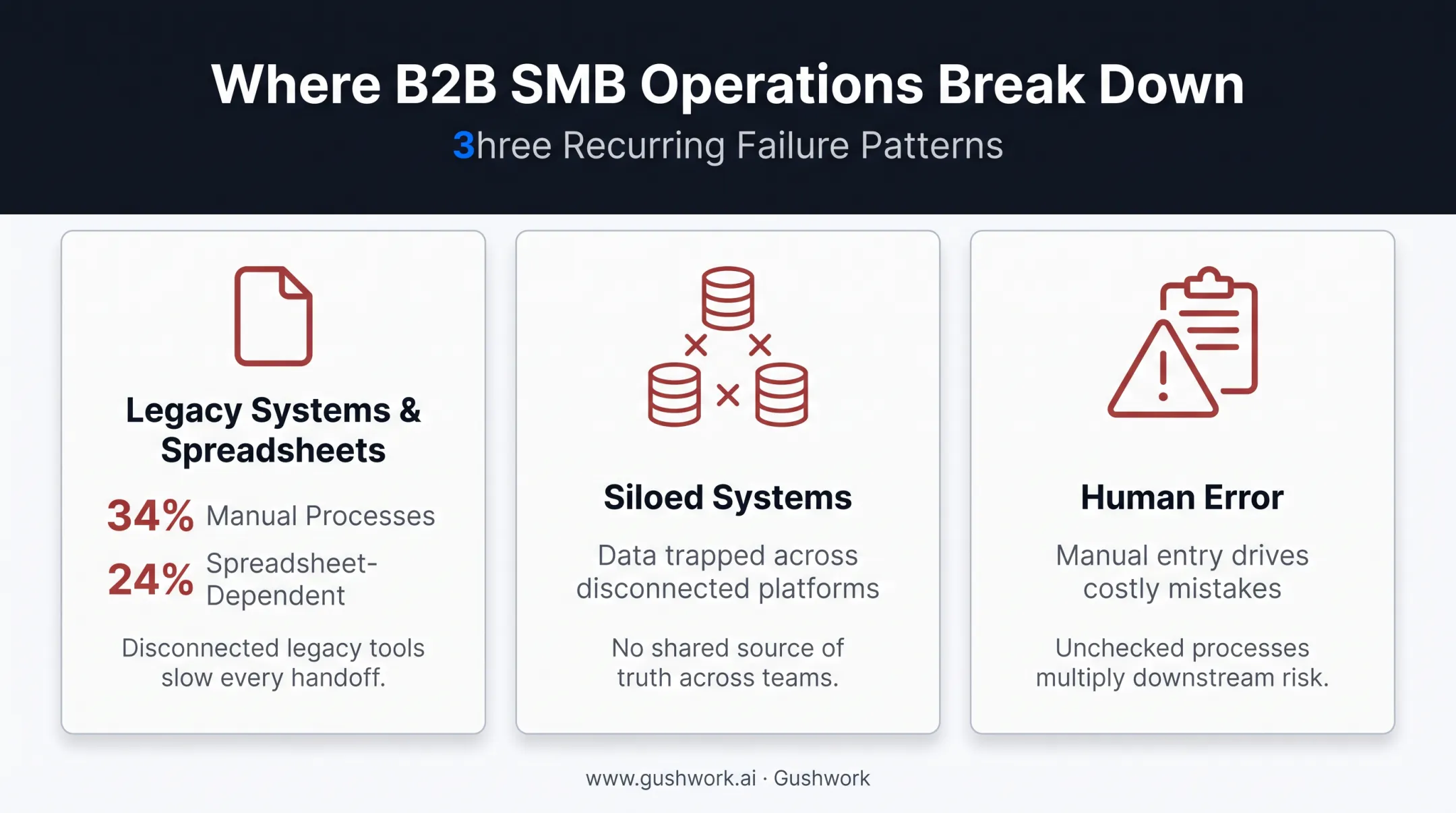 Where B2B SMB Operations Break Down

3hree Recurring Failure Patterns

Legacy Systems & Spreadsheets

34% Manual Processes

24% Spreadsheet-Dependent

Disconnected legacy tools slow every handoff.

Siloed Systems

Data trapped across disconnected platforms

No shared source of truth across teams.

Human Error

Manual entry drives costly mistakes

Unchecked processes multiply downstream risk.

www.gushwork.ai · Gushwork